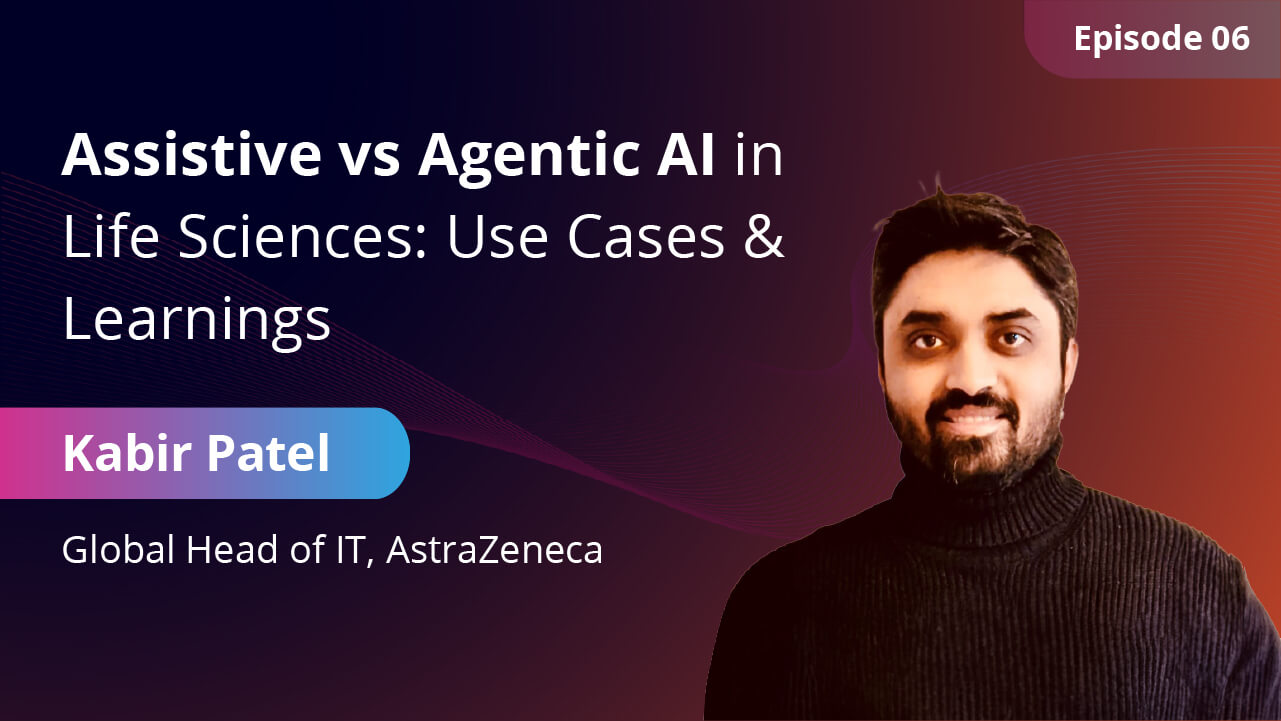 Episode 06

Assistive vs Agentic AI in Life Sciences: Use Cases & Learnings

Kabir Patel

Global Head of IT, AstraZeneca